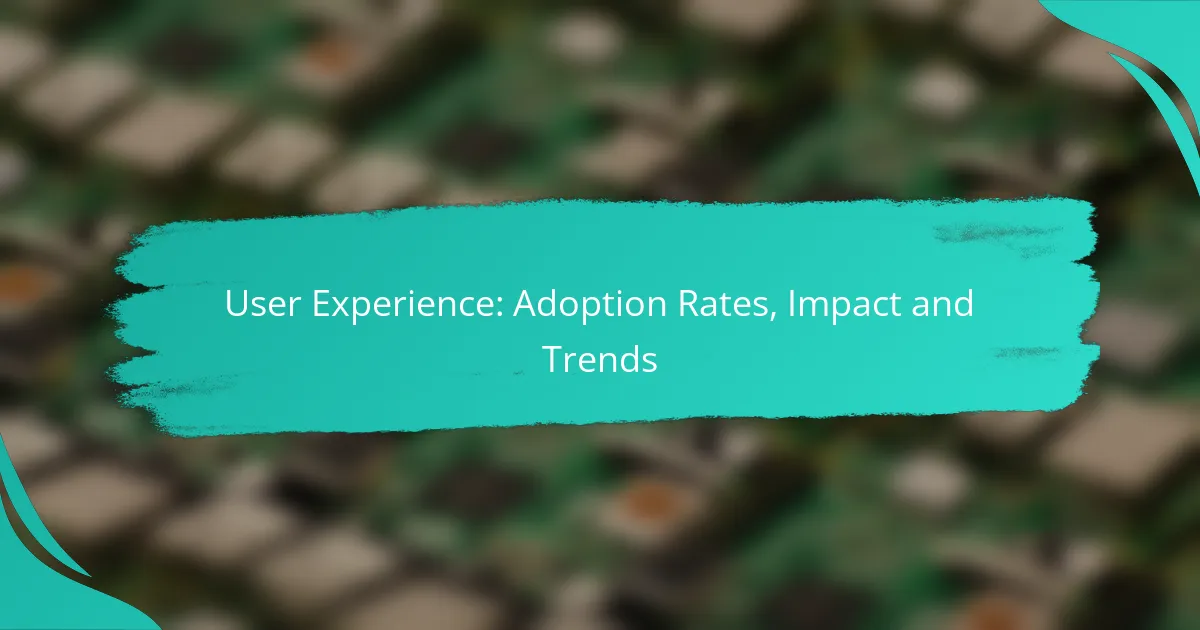 User Experience: Adoption Rates, Impact and Trends